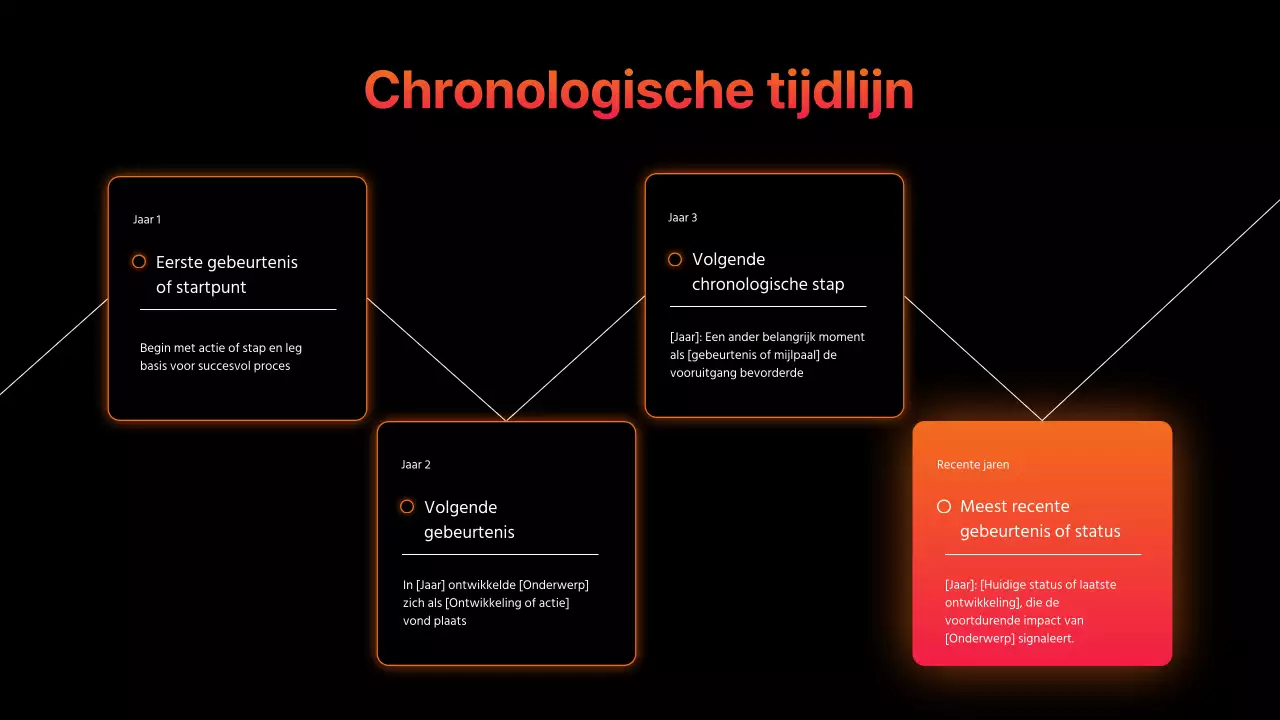 Chronologische tijdlijn

Jaar 1

Eerste gebeurtenis of startpunt

Begin met actie of stap en leg basis voor succesvol proces

Jaar 2

Volgende gebeurtenis

In [Jaar] ontwikkelde [Onderwerp] zich als [Ontwikkeling of actie] vond plaats

Jaar 3

Volgende chronologische stap

[Jaar]: Een ander belangrijk moment als [gebeurtenis of mijlpaal] de vooruitgang bevorderde

Recente jaren

Meest recente gebeurtenis of status

[Jaar]: [Huidige status of laatste ontwikkeling], die de voortdurende impact van [Onderwerp] signaleert.